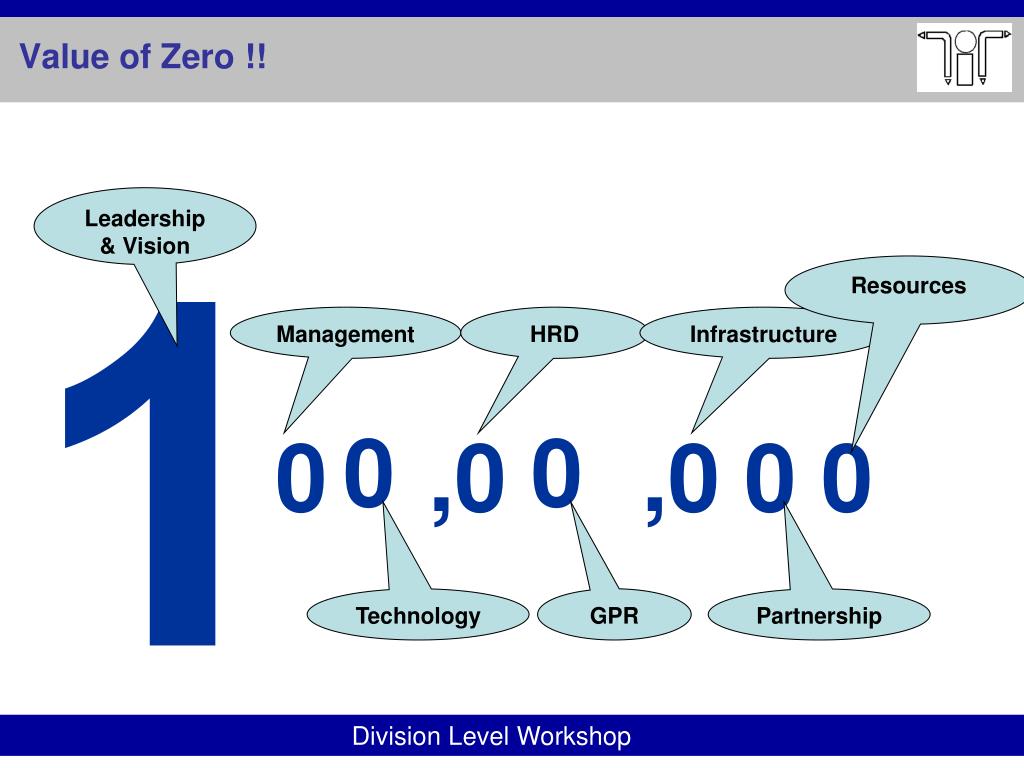 Value of Zero !!

Leadership & Vision

Resources

Management

HRD

Infrastructure

1 0 0 ,0 0 ,0 0 0

Technology

GPR

Partnership

Division Level Workshop